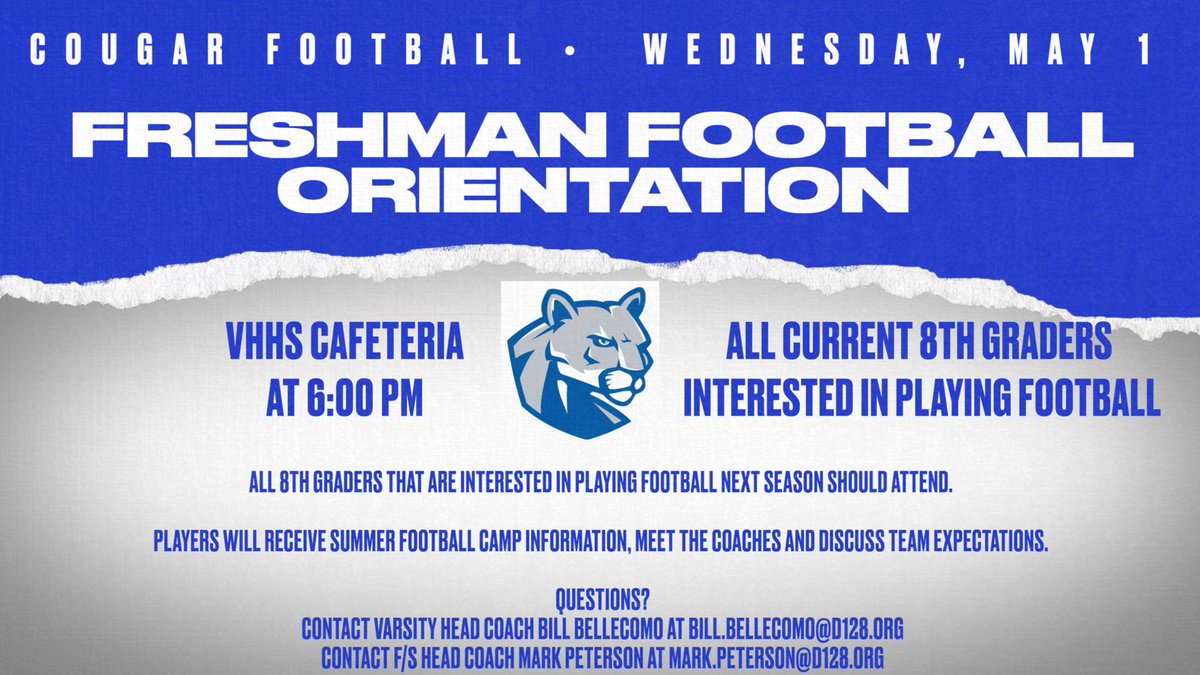 COUGAR FOOTBALL • WEDNESDAY, MAY 1

FRESHMAN FOOTBALL ORIENTATION

VHHS CAFETERIA AT 6:00 PM

ALL CURRENT 8TH GRADERS INTERESTED IN PLAYING FOOTBALL

ALL 8TH GRADERS THAT ARE INTERESTED IN PLAYING FOOTBALL NEXT SEASON SHOULD ATTEND.

PLAYERS WILL RECEIVE SUMMER FOOTBALL CAMP INFORMATION, MEET THE COACHES AND DISCUSS TEAM EXPECTATIONS.

QUESTIONS?
CONTACT VARSITY HEAD COACH BILL BELLECOMO AT BILL.BELLECOMO@D128.ORG
CONTACT F/S HEAD COACH MARK PETERSON AT MARK.PETERSON@D128.ORG